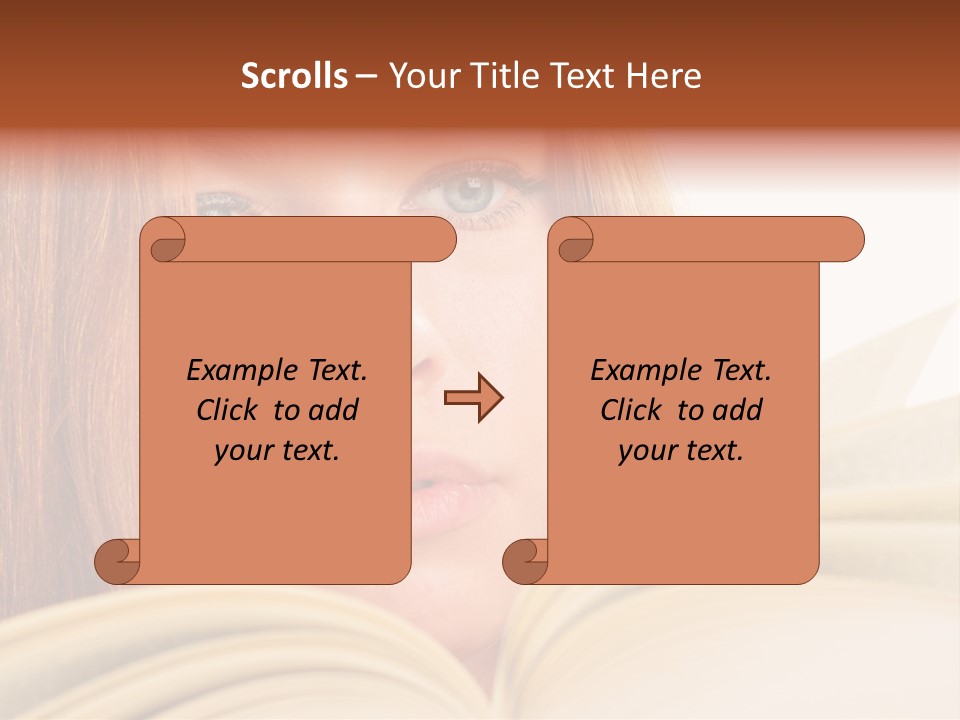 Scrolls – Your Title Text Here

Example Text. Click to add your text.

Example Text. Click to add your text.